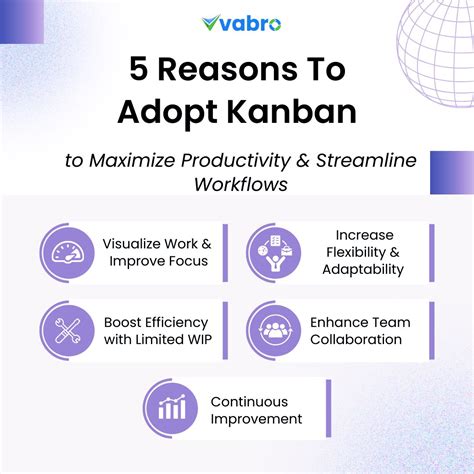 vabro

5 Reasons To Adopt Kanban

to Maximize Productivity & Streamline Workflows

Visualize Work & Improve Focus

Increase Flexibility & Adaptability

Boost Efficiency with Limited WIP

Enhance Team Collaboration

Continuous Improvement